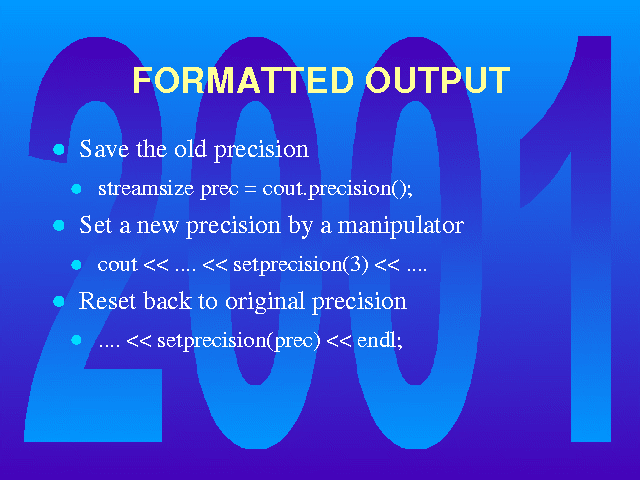 2001

FORMATTED OUTPUT

- Save the old precision
  - streamsize prec = cout.precision();
- Set a new precision by a manipulator
  - cout << .... << setprecision(3) << ....
- Reset back to original precision
  - .... << setprecision(prec) << endl;